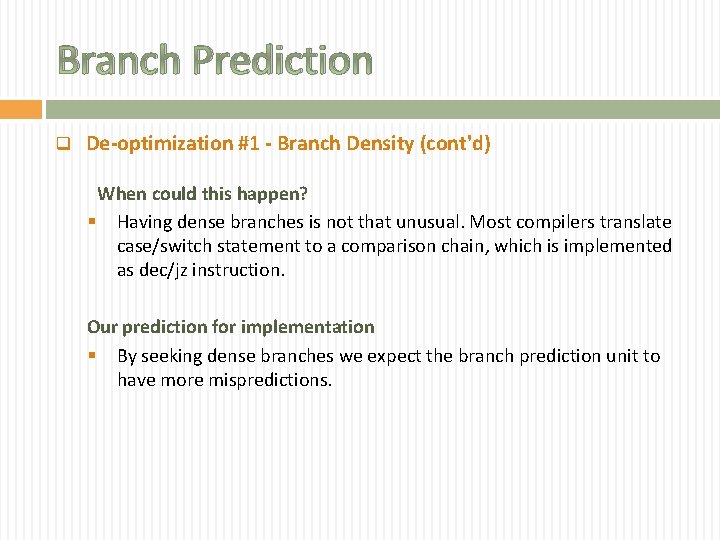 Branch Prediction

De-optimization #1 - Branch Density (cont'd)

When could this happen?

Having dense branches is not that unusual. Most compilers translate case/switch statement to a comparison chain, which is implemented as dec/jz instruction.

Our prediction for implementation

By seeking dense branches we expect the branch prediction unit to have more mispredictions.